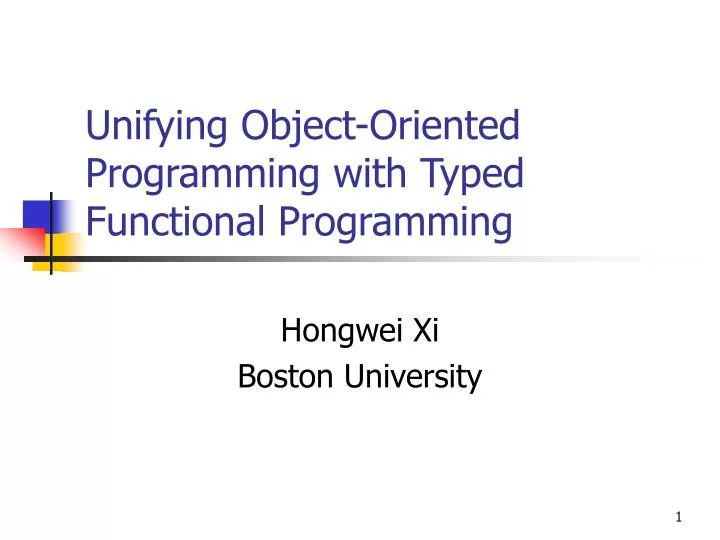 Unifying Object-Oriented Programming with Typed Functional Programming

Hongwei Xi
Boston University

1